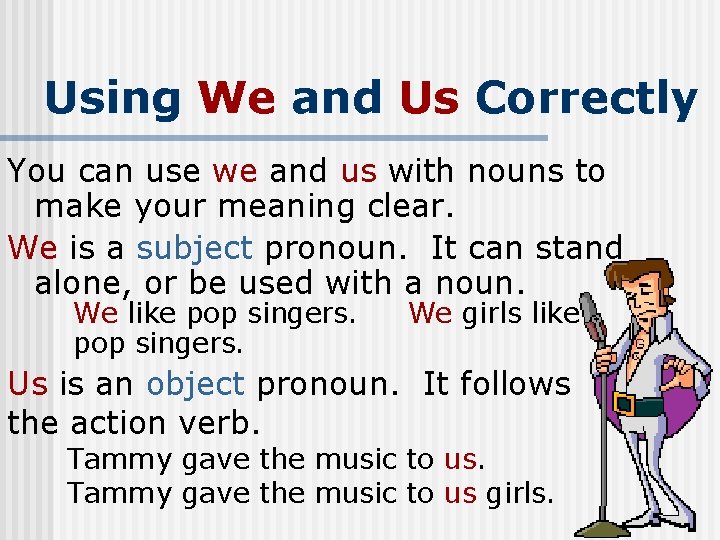 Using We and Us Correctly

You can use we and us with nouns to make your meaning clear.

We is a subject pronoun. It can stand alone, or be used with a noun.

We like pop singers. We girls like pop singers.

Us is an object pronoun. It follows the action verb.

Tammy gave the music to us.
Tammy gave the music to us girls.